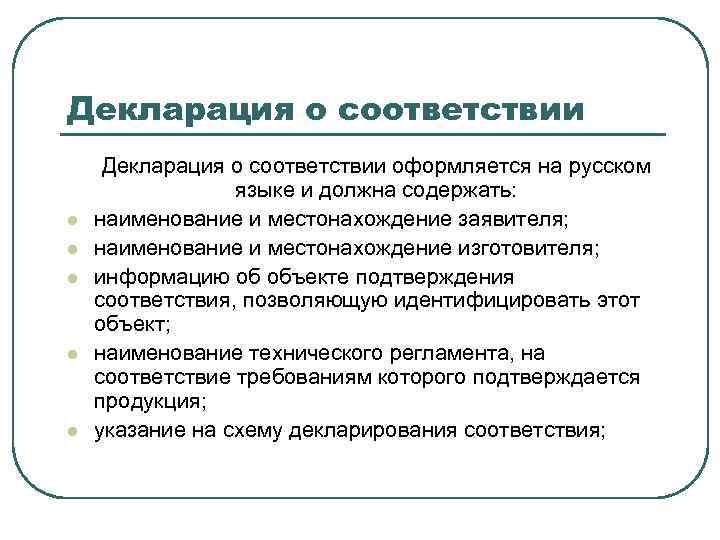 Декларация о соответствии

Декларация о соответствии оформляется на русском языке и должна содержать:

- наименование и местонахождение заявителя;
- наименование и местонахождение изготовителя;
- информацию об объекте подтверждения соответствия, позволяющую идентифицировать этот объект;
- наименование технического регламента, на соответствие требованиям которого подтверждается продукция;
- указание на схему декларирования соответствия;